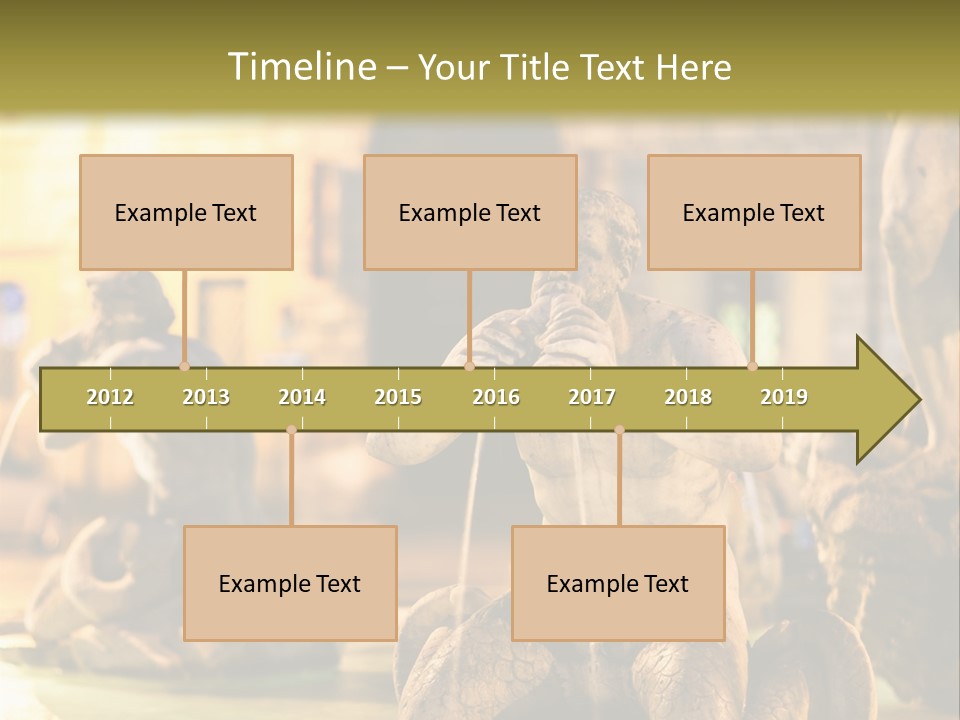 Timeline – Your Title Text Here

Example Text

Example Text

Example Text

2012 2013 2014 2015 2016 2017 2018 2019

Example Text

Example Text